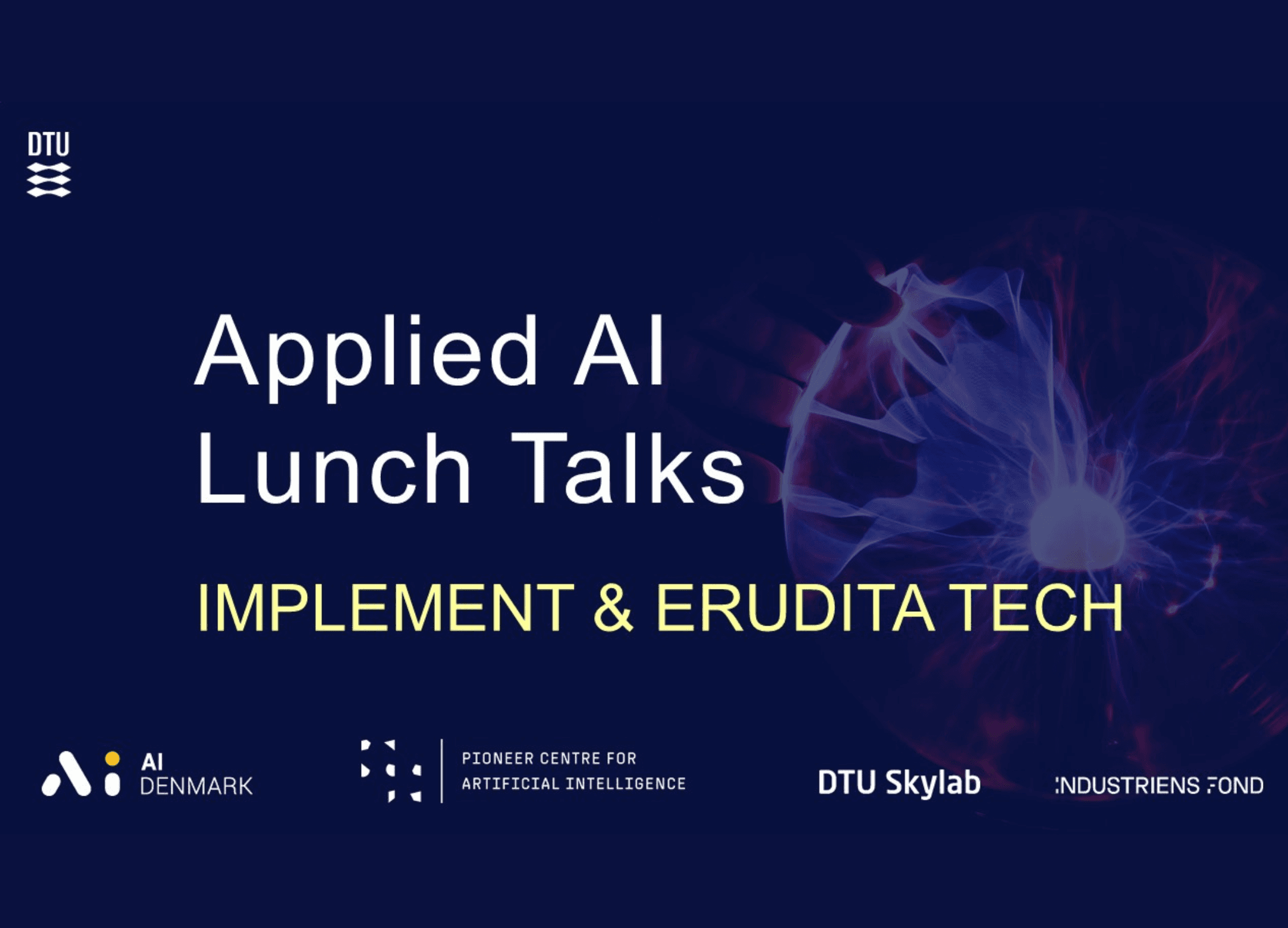 DTU

Applied AI
Lunch Talks

IMPLEMENT & ERUDITA TECH

AI
DENMARK

PIONEER CENTRE FOR
ARTIFICIAL INTELLIGENCE

DTU Skylab

INDUSTRIENS FOND